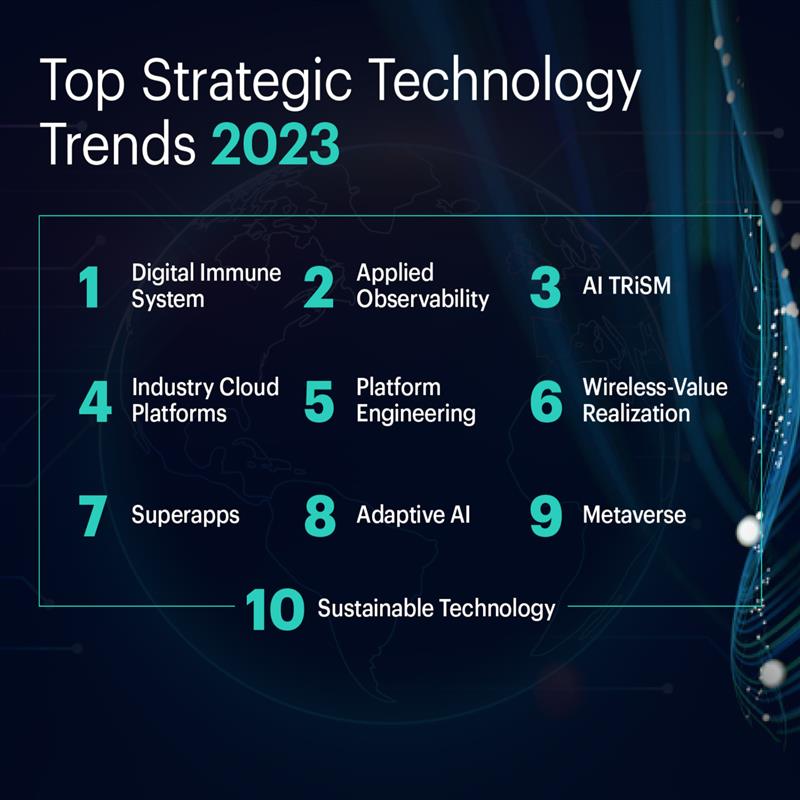 Top Strategic Technology Trends 2023

1 Digital Immune System

2 Applied Observability

3 AI TRiSM

4 Industry Cloud Platforms

5 Platform Engineering

6 Wireless-Value Realization

7 Superapps

8 Adaptive AI

9 Metaverse

10 Sustainable Technology